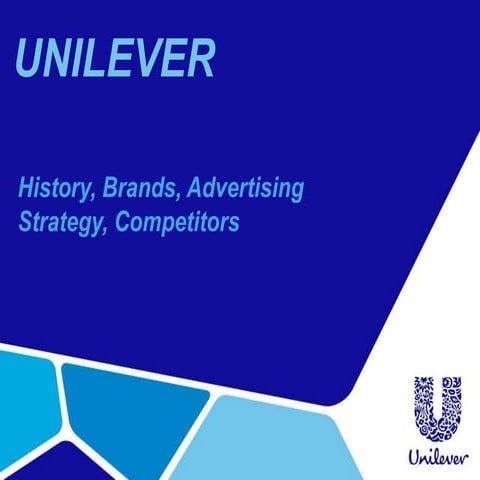 UNILEVER

History, Brands, Advertising Strategy, Competitors

Unilever